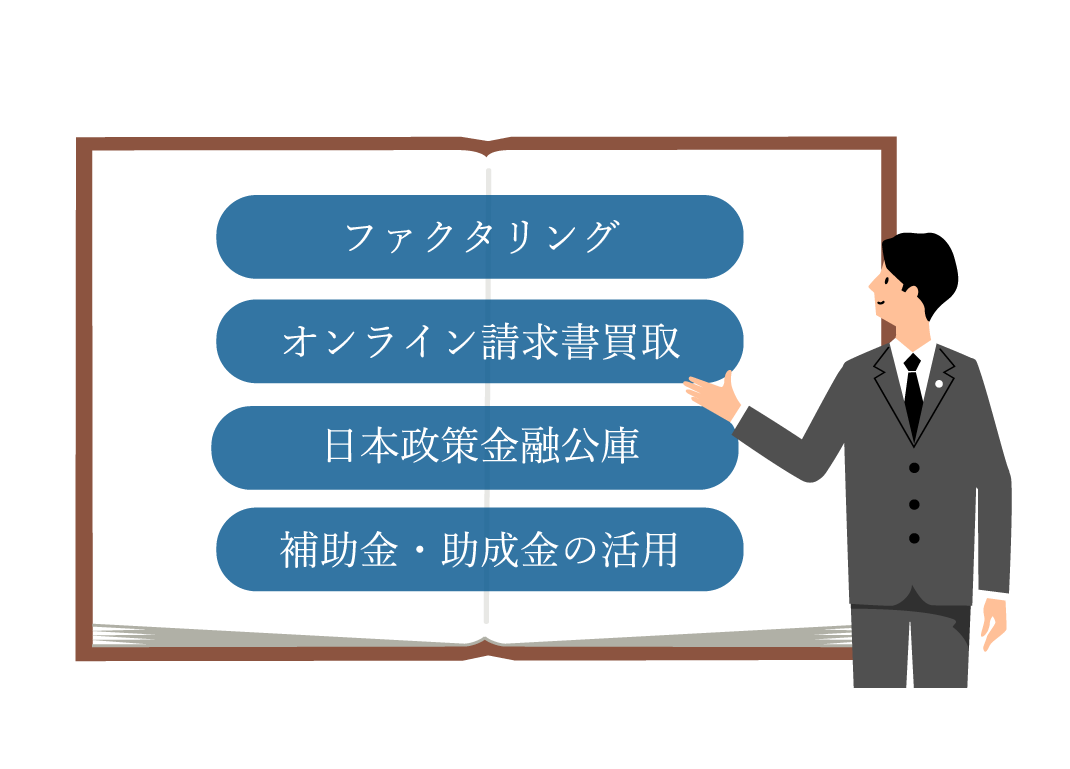 ファクタリング

オンライン請求書買取

日本政策金融公庫

補助金・助成金の活用